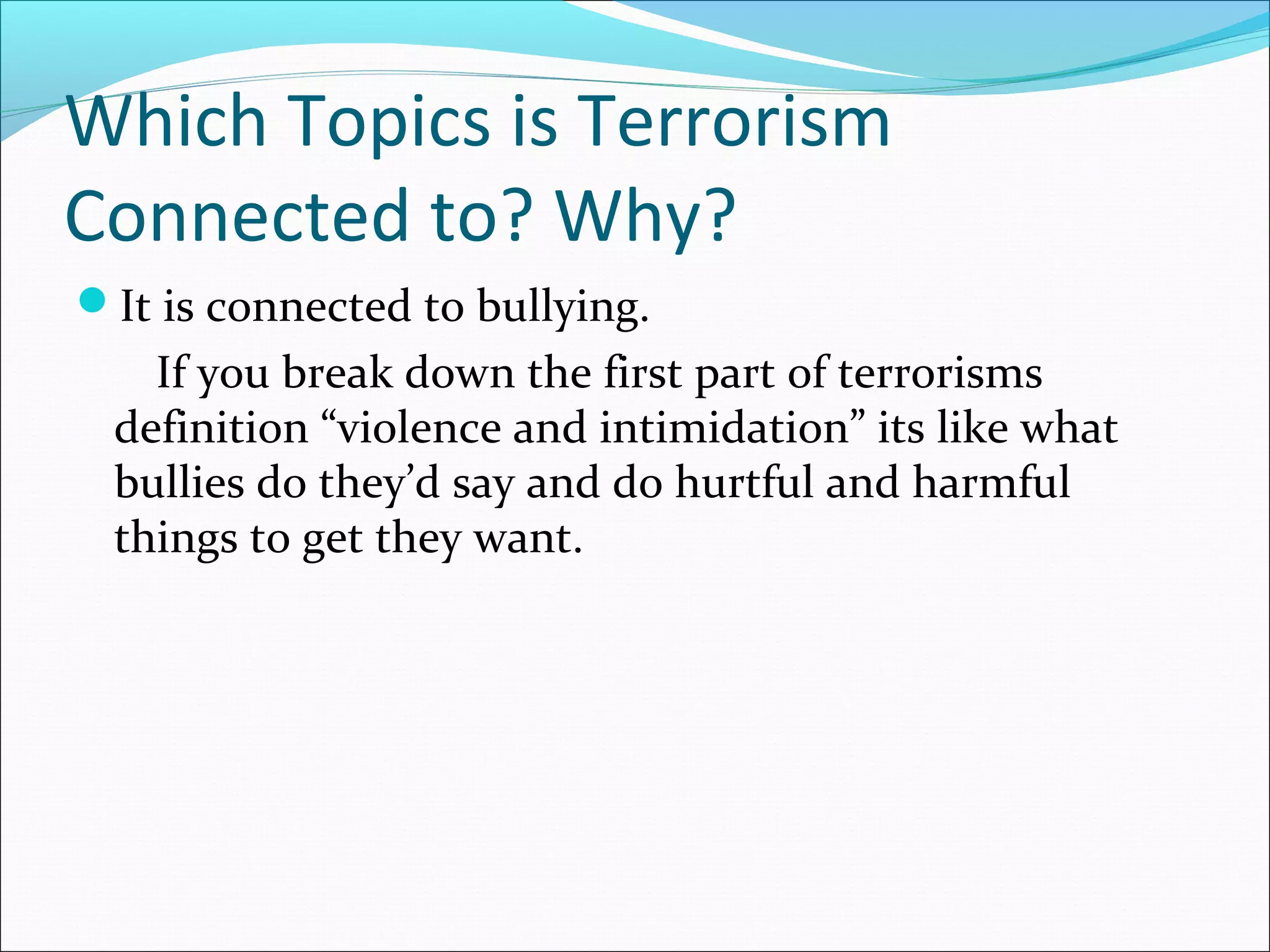 Which Topics is Terrorism Connected to? Why?

It is connected to bullying.

If you break down the first part of terrorisms definition “violence and intimidation” its like what bullies do they’d say and do hurtful and harmful things to get they want.